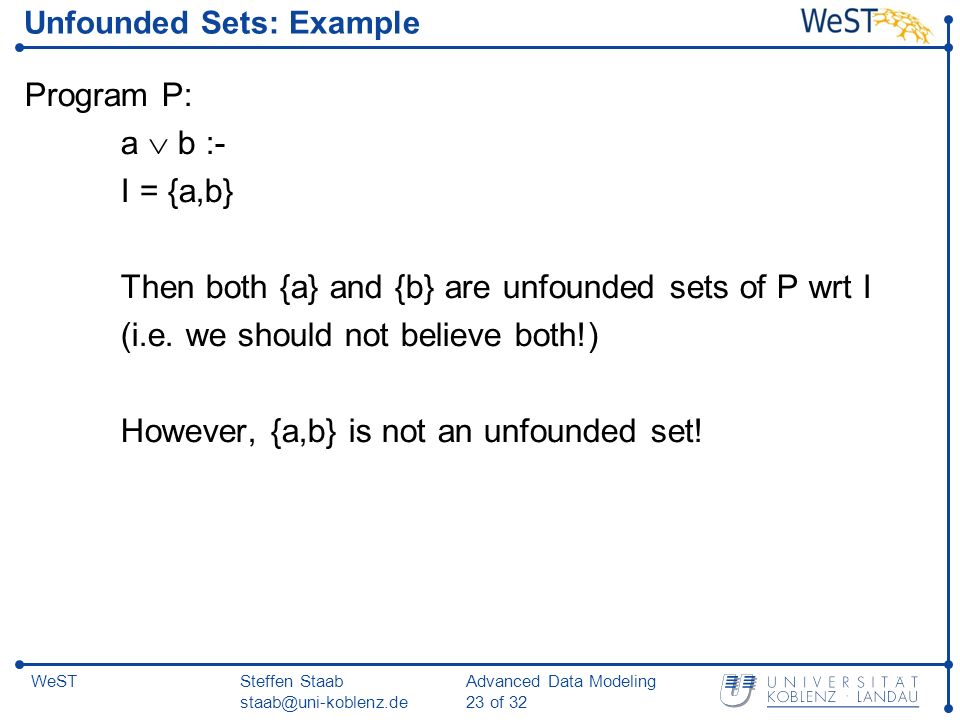 Unfounded Sets: Example

WeST

Program P:

$a \vee b$ :-

I = {a,b}

Then both {a} and {b} are unfounded sets of P wrt I (i.e. we should not believe both!)

However, {a,b} is not an unfounded set!

WeST

Steffen Staab
staab@uni-koblenz.de

Advanced Data Modeling
23 of 32

UNIVERSITÄT KOBLENZ · LANDAU